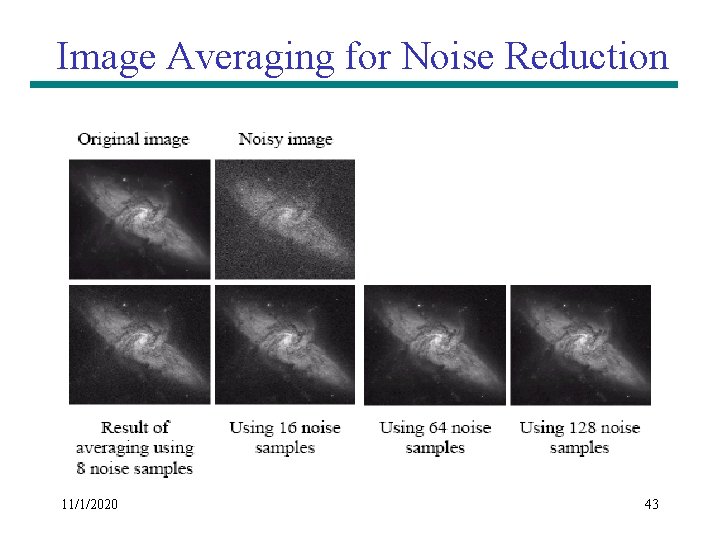 Image Averaging for Noise Reduction

Original image

Noisy image

Result of averaging using 8 noise samples

Using 16 noise samples

Using 64 noise samples

Using 128 noise samples

11/1/2020

43